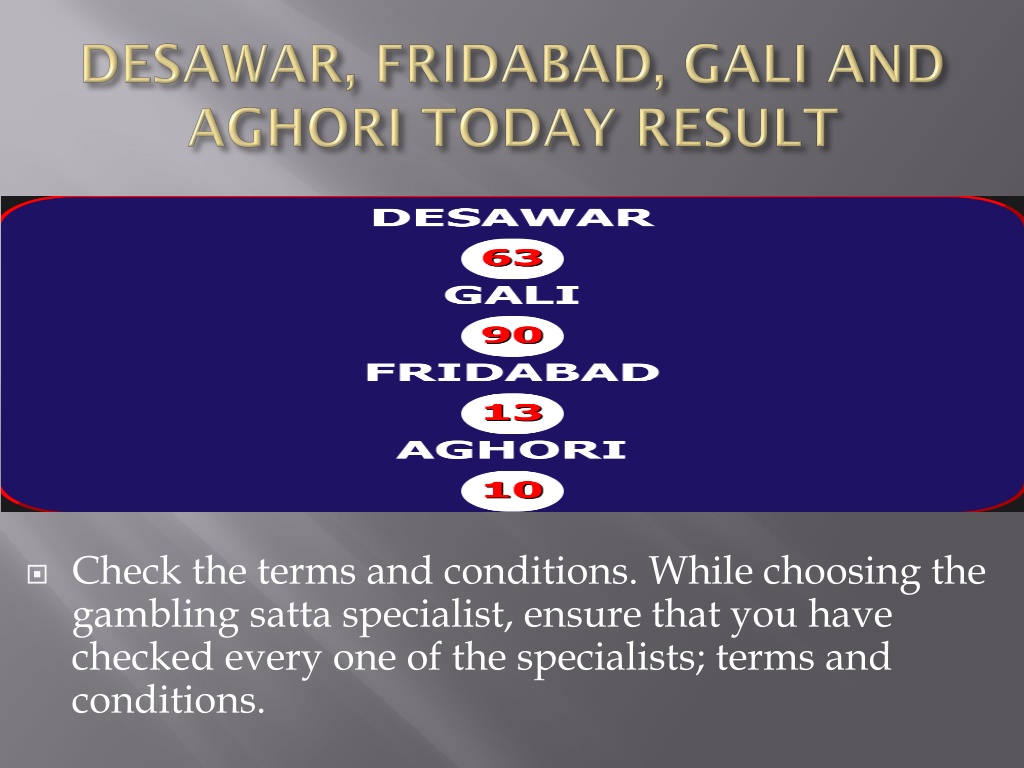 DESAWAR, FRIDABAD, GALI AND AGHORI TODAY RESULT

DESAWAR
63
GALI
90
FRIDABAD
13
AGHORI
10

Check the terms and conditions. While choosing the gambling satta specialist, ensure that you have checked every one of the specialists; terms and conditions.